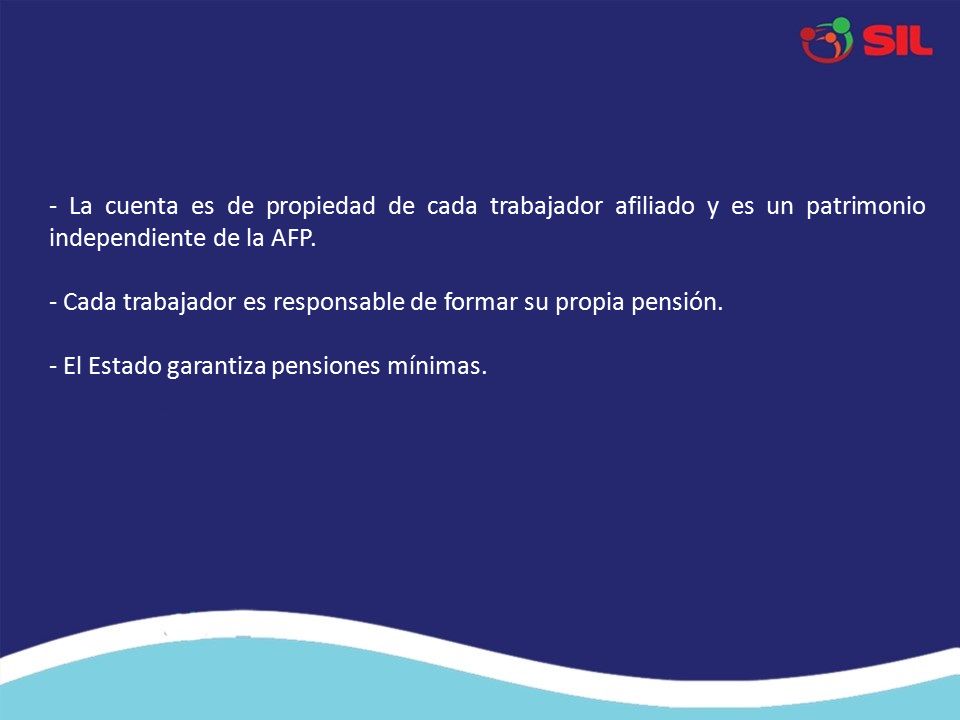 SIL

- La cuenta es de propiedad de cada trabajador afiliado y es un patrimonio independiente de la AFP.

- Cada trabajador es responsable de formar su propia pensión.

- El Estado garantiza pensiones mínimas.